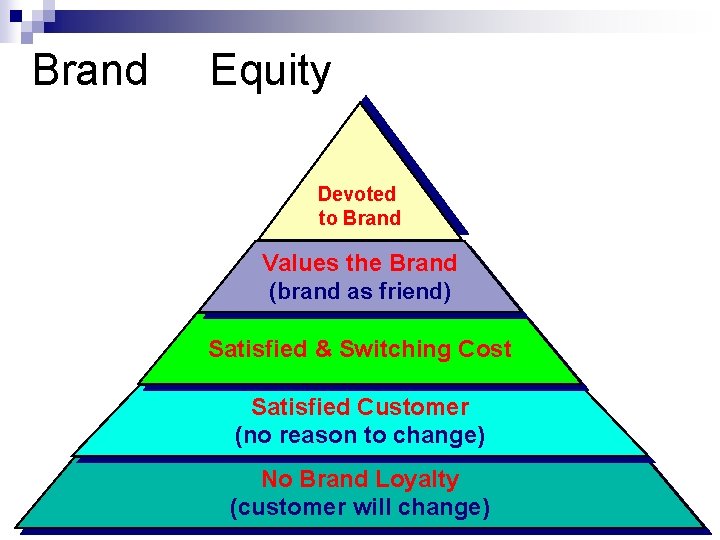 Brand Equity

Devoted to Brand

Values the Brand
(brand as friend)

Satisfied & Switching Cost

Satisfied Customer
(no reason to change)

No Brand Loyalty
(customer will change)